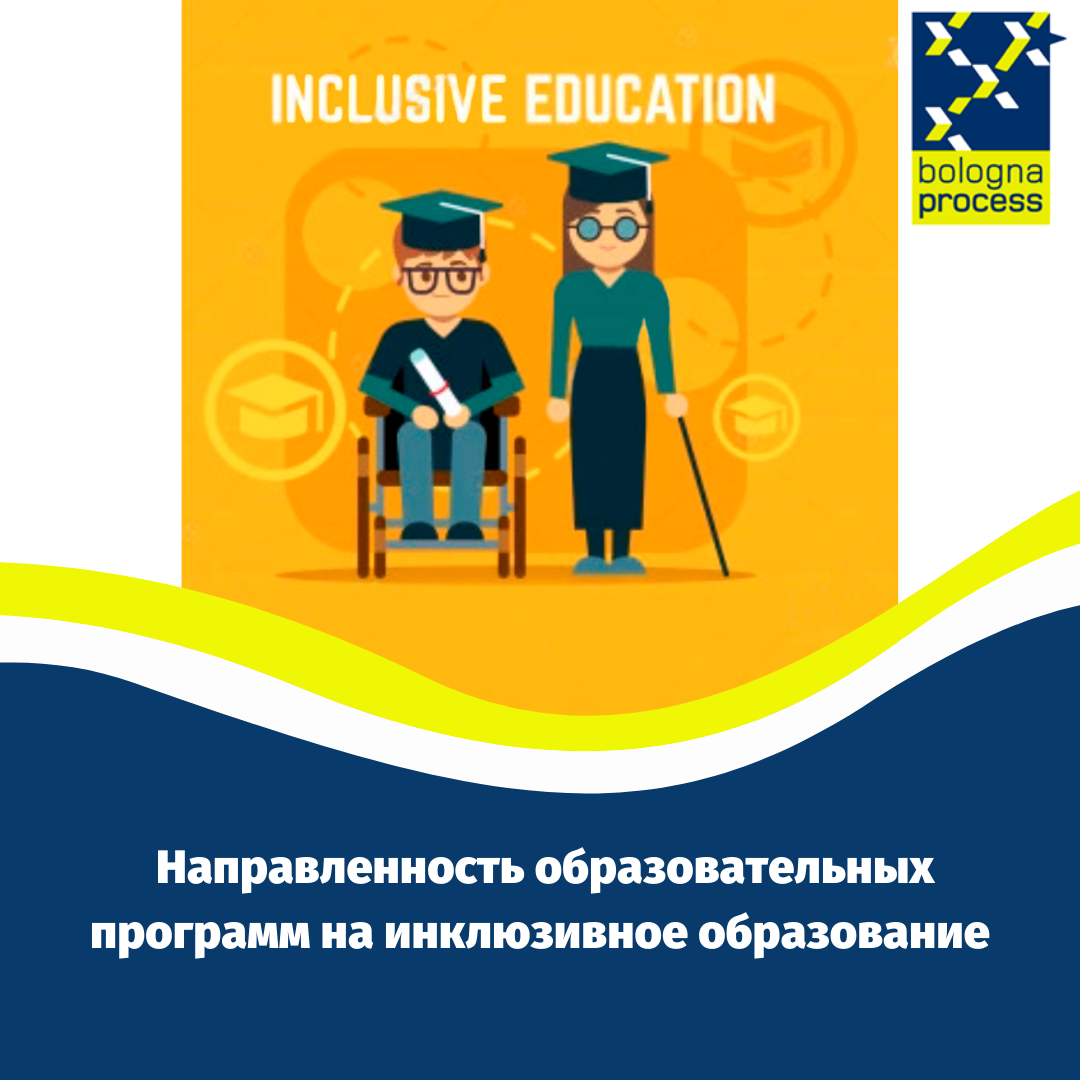 INCLUSIVE EDUCATION

bologna process

Направленность образовательных программ на инклюзивное образование